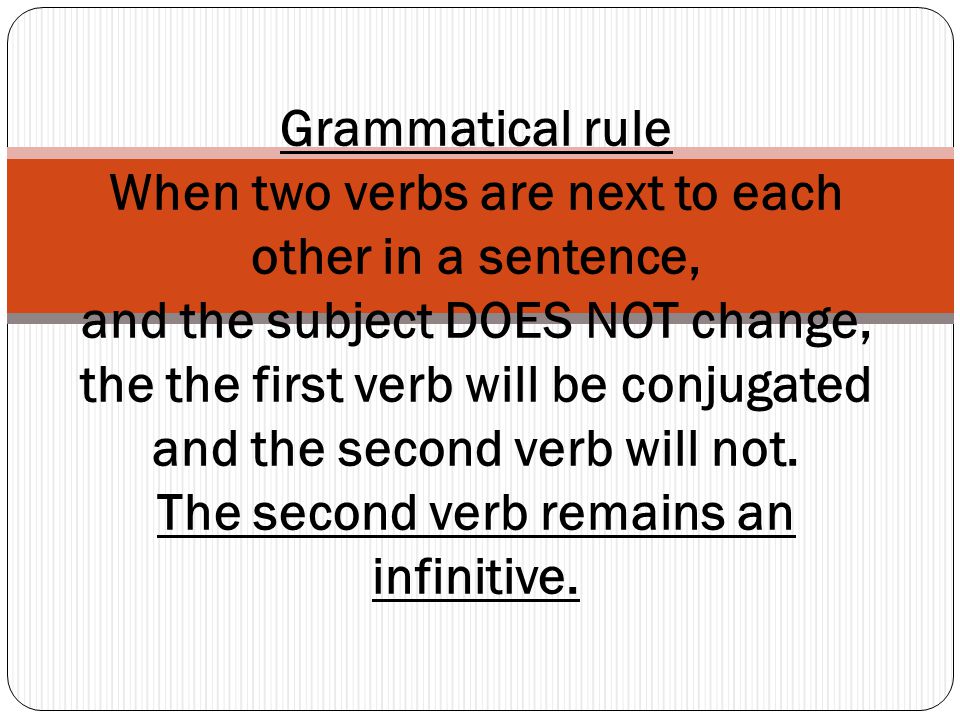 Grammatical rule
When two verbs are next to each other in a sentence,
and the subject DOES NOT change, the the first verb will be conjugated and the second verb will not.
The second verb remains an infinitive.